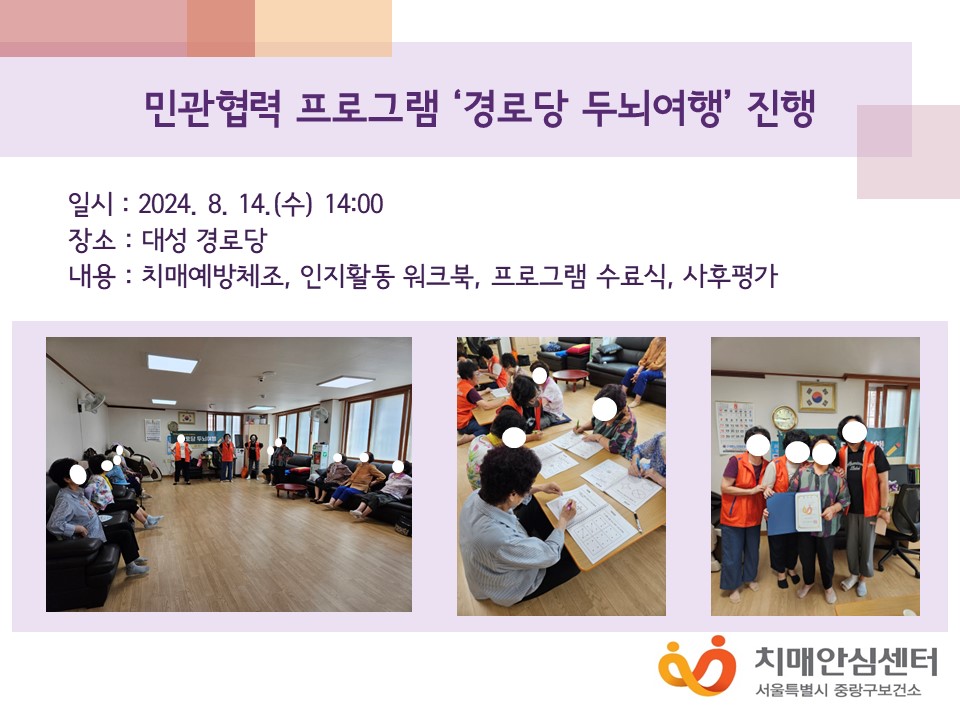 민관협력 프로그램 '경로당 두뇌여행' 진행

일시 : 2024. 8. 14.(수) 14:00
장소 : 대성 경로당
내용 : 치매예방체조, 인지활동 워크북, 프로그램 수료식, 사후평가

치매안심센터
서울특별시 중랑구보건소